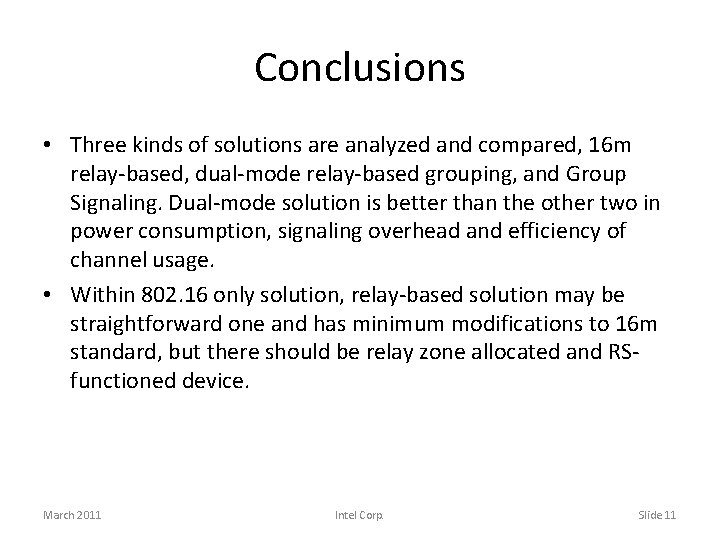 Conclusions

• Three kinds of solutions are analyzed and compared, 16m relay-based, dual-mode relay-based grouping, and Group Signaling. Dual-mode solution is better than the other two in power consumption, signaling overhead and efficiency of channel usage.

• Within 802.16 only solution, relay-based solution may be straightforward one and has minimum modifications to 16m standard, but there should be relay zone allocated and RS-functioned device.

March 2011

Intel Corp.

Slide 11